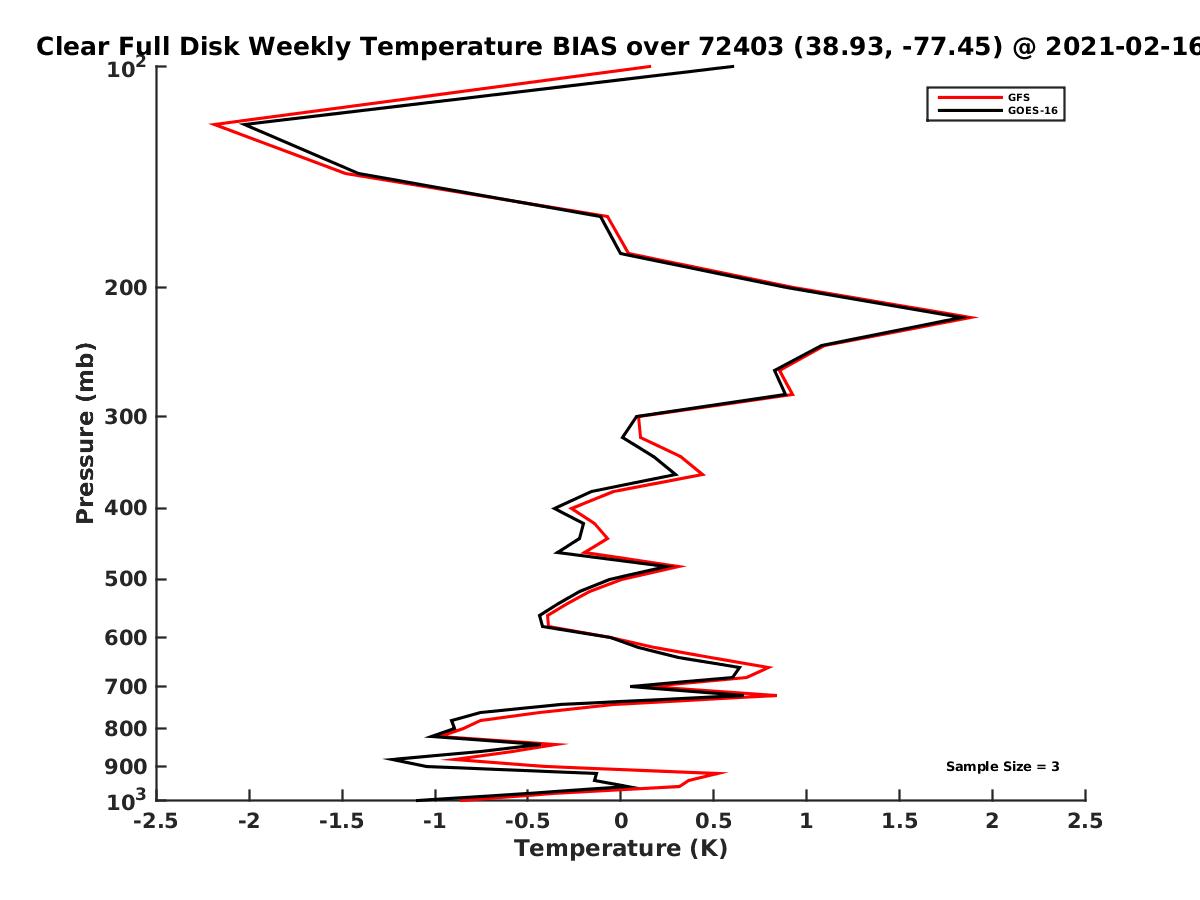 Clear Full Disk Weekly Temperature BIAS over 72403 (38.93, -77.45) @ 2021-02-16

GFS
GOES-16

Pressure (mb)

$10^2$
200
300
400
500
600
700
800
900
$10^3$

Sample Size = 3

-2.5 -2 -1.5 -1 -0.5 0 0.5 1 1.5 2 2.5

Temperature (K)